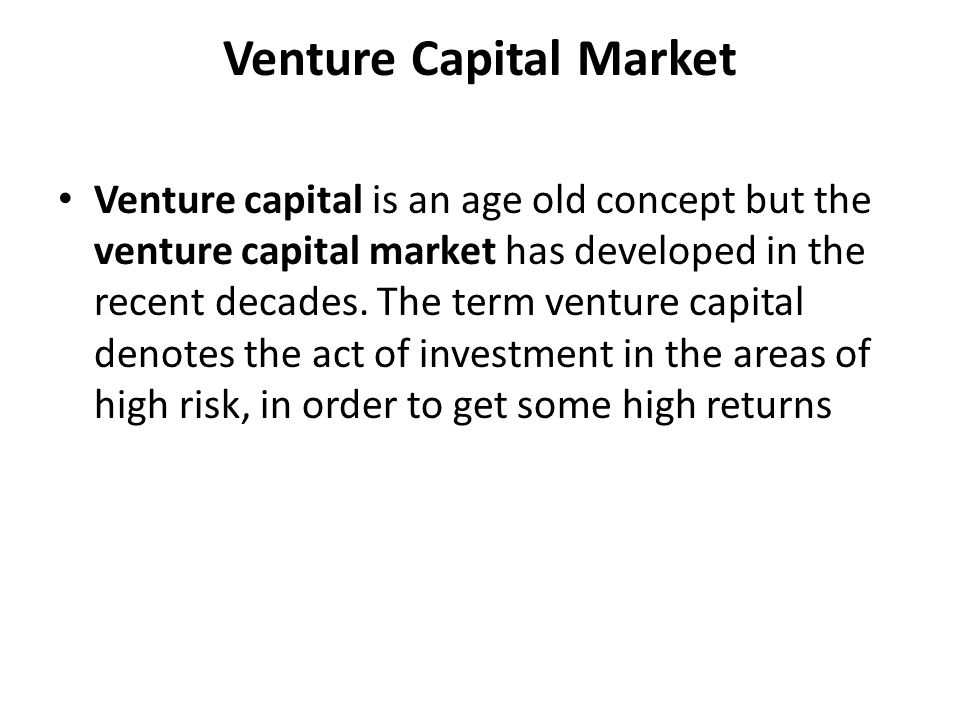 Venture Capital Market

• Venture capital is an age old concept but the venture capital market has developed in the recent decades. The term venture capital denotes the act of investment in the areas of high risk, in order to get some high returns